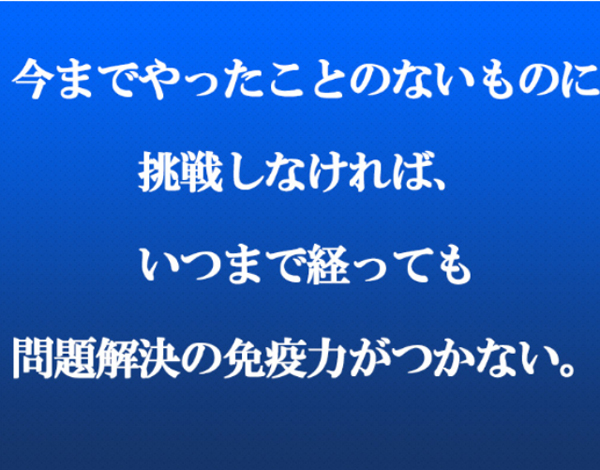 今までやったことのないものに

挑戦しなければ、

いつまで経っても

問題解決の免疫力がつかない。